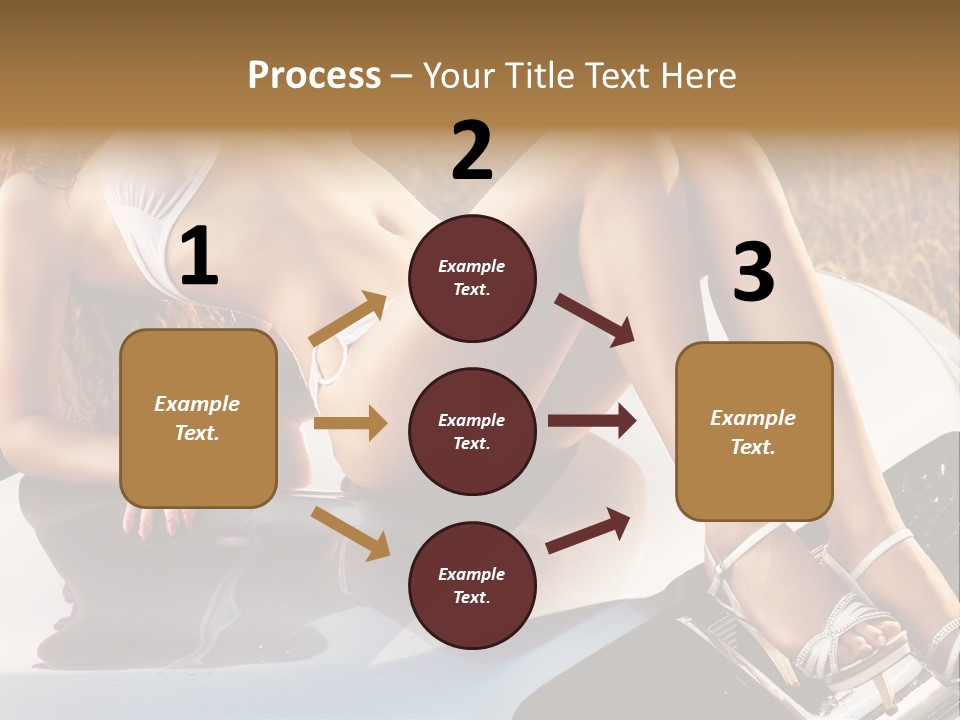 Process – Your Title Text Here

1

Example Text.

2

Example Text.

Example Text.

Example Text.

3

Example Text.